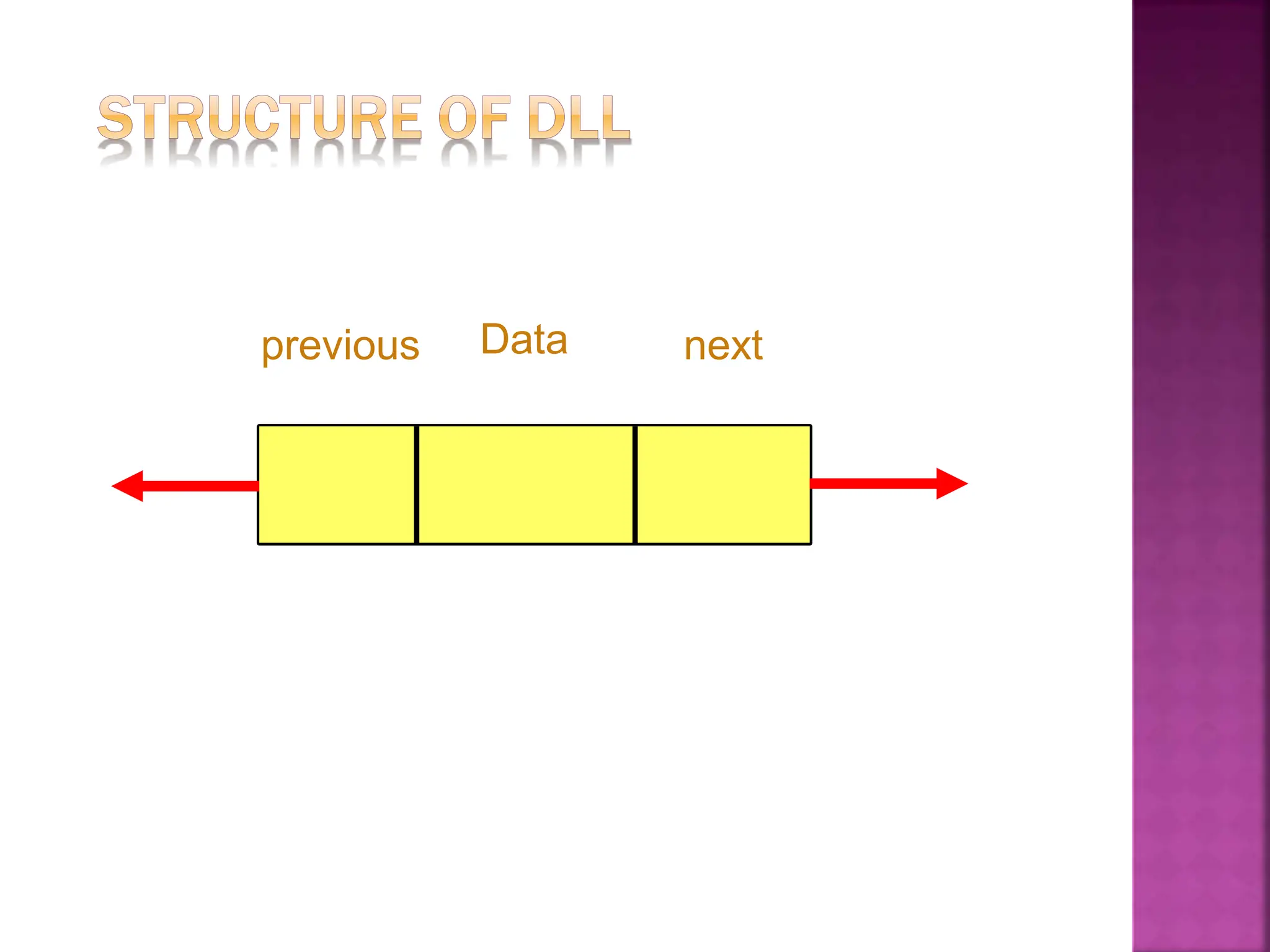 STRUCTURE OF DLL

previous Data next